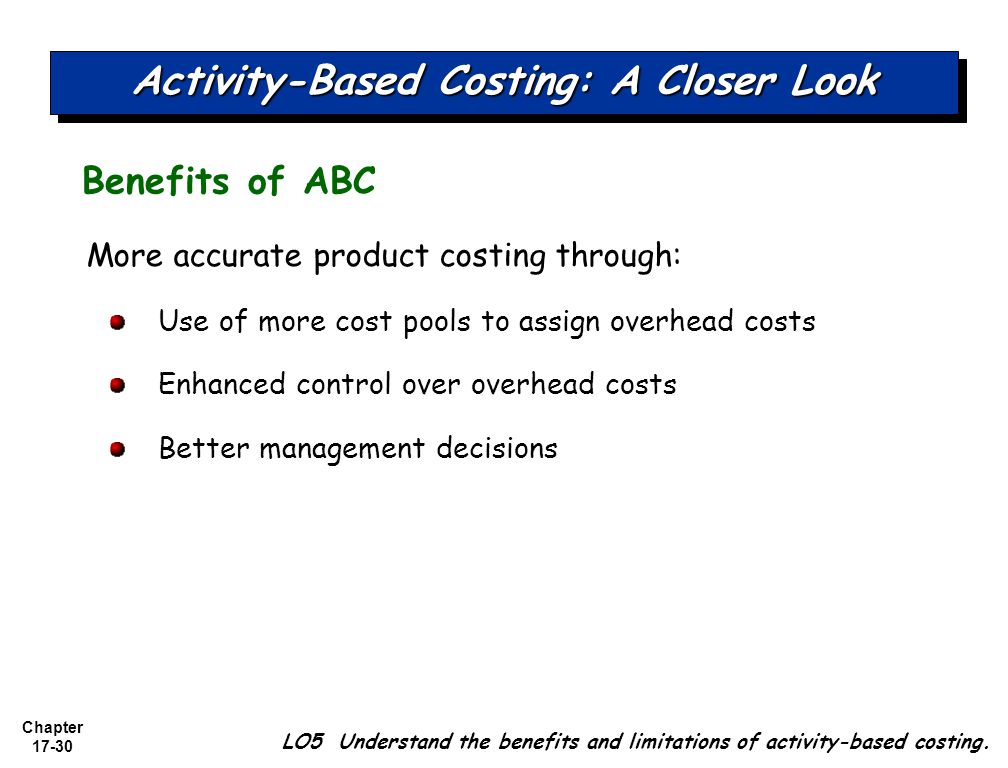 Activity-Based Costing: A Closer Look

Benefits of ABC

More accurate product costing through:

Use of more cost pools to assign overhead costs

Enhanced control over overhead costs

Better management decisions

Chapter 17-30

LO5 Understand the benefits and limitations of activity-based costing.